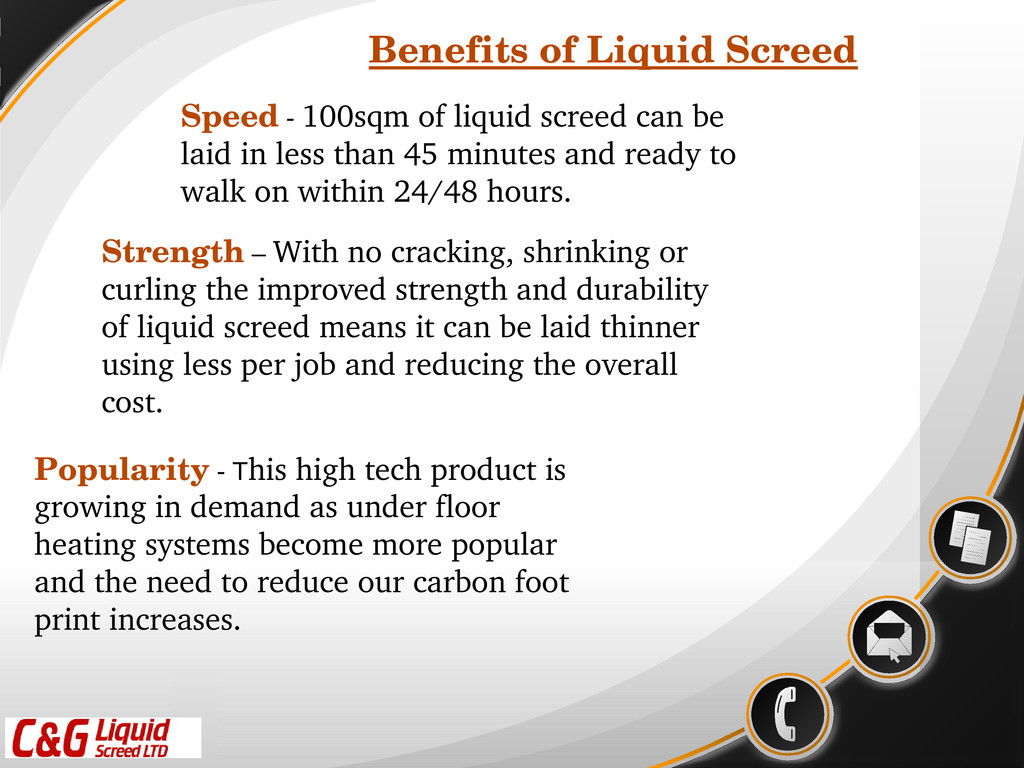 Benefits of Liquid Screed

Speed - 100sqm of liquid screed can be laid in less than 45 minutes and ready to walk on within 24/48 hours.

Strength – With no cracking, shrinking or curling the improved strength and durability of liquid screed means it can be laid thinner using less per job and reducing the overall cost.

Popularity - This high tech product is growing in demand as under floor heating systems become more popular and the need to reduce our carbon foot print increases.

C&G Liquid Screed LTD